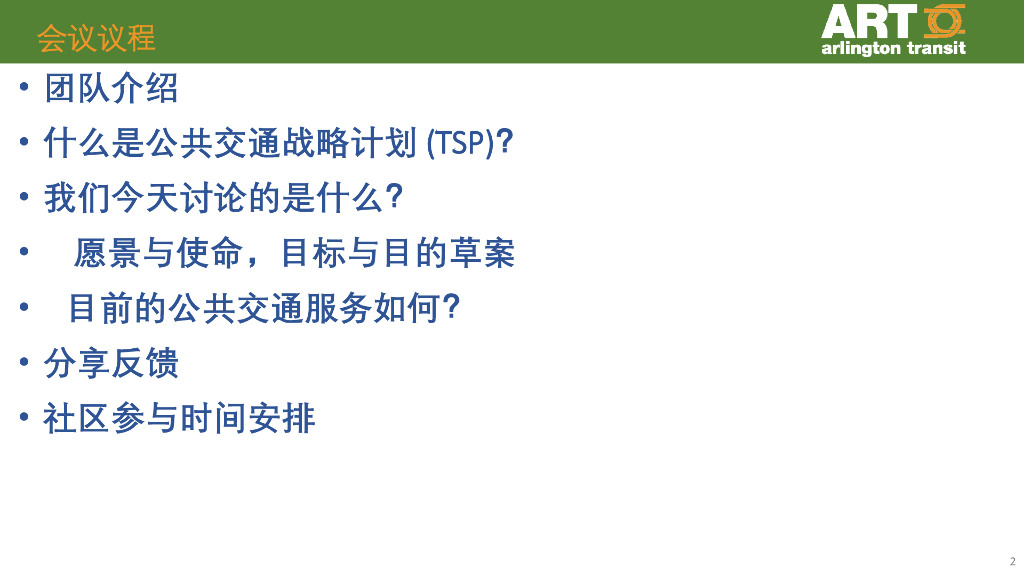 会议议程

ART
arlington transit

• 团队介绍
• 什么是公共交通战略计划 (TSP)?
• 我们今天讨论的是什么?
• 愿景与使命，目标与目的草案
• 目前的公共交通服务如何?
• 分享反馈
• 社区参与时间安排

2